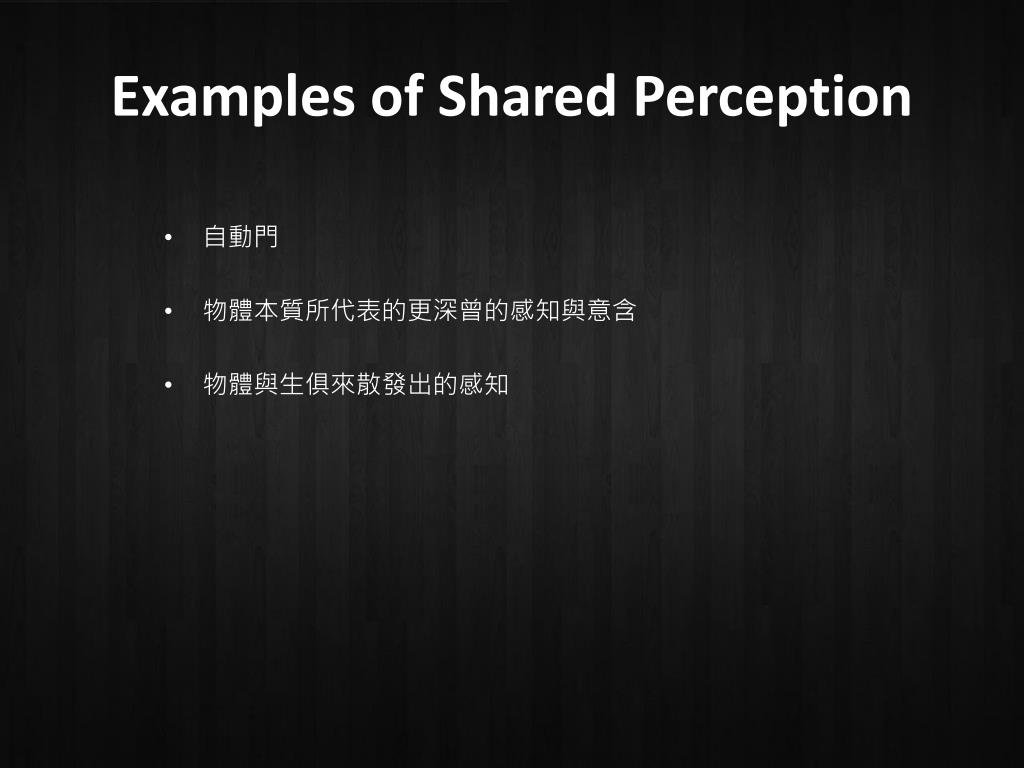 Examples of Shared Perception

• 自動門

• 物體本質所代表的更深曾的感知與意含

• 物體與生俱來散發出的感知